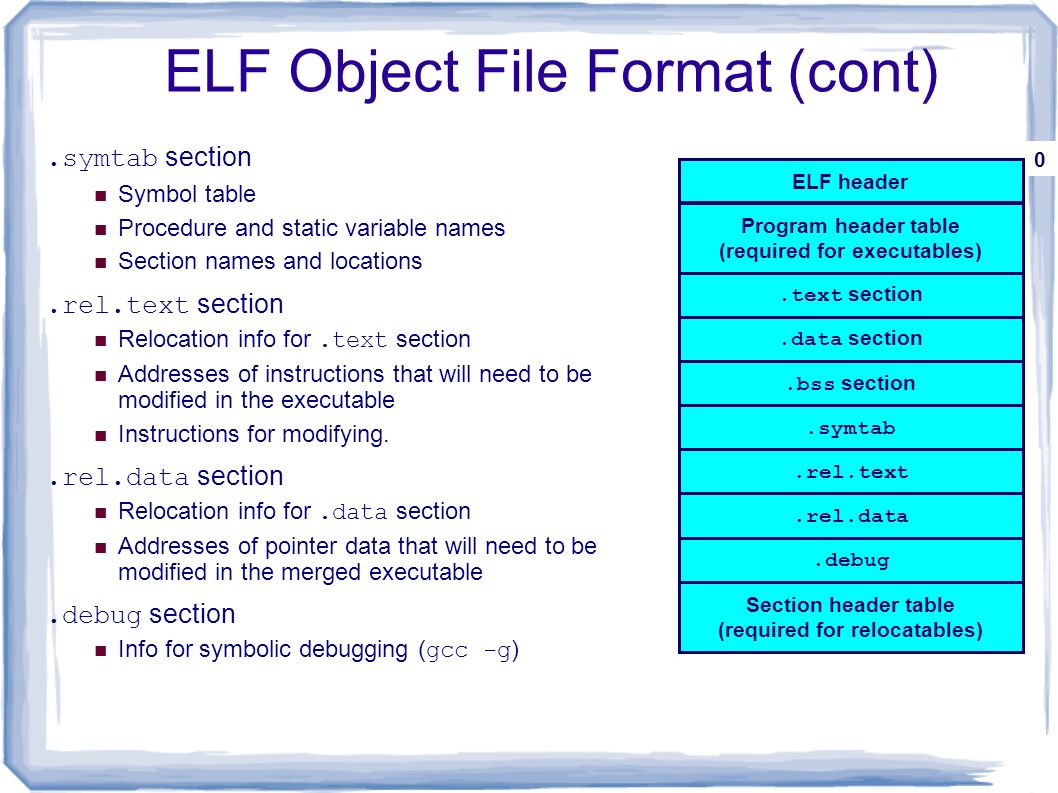 ELF Object File Format (cont)

.symtab section

Symbol table

Procedure and static variable names

Section names and locations

.rel.text section

Relocation info for .text section

Addresses of instructions that will need to be modified in the executable

Instructions for modifying.

.rel.data section

Relocation info for .data section

Addresses of pointer data that will need to be modified in the merged executable

.debug section

Info for symbolic debugging (gcc -g)

0

ELF header

Program header table (required for executables)

.text section

.data section

.bss section

.symtab

.rel.text

.rel.data

.debug

Section header table (required for relocatables)